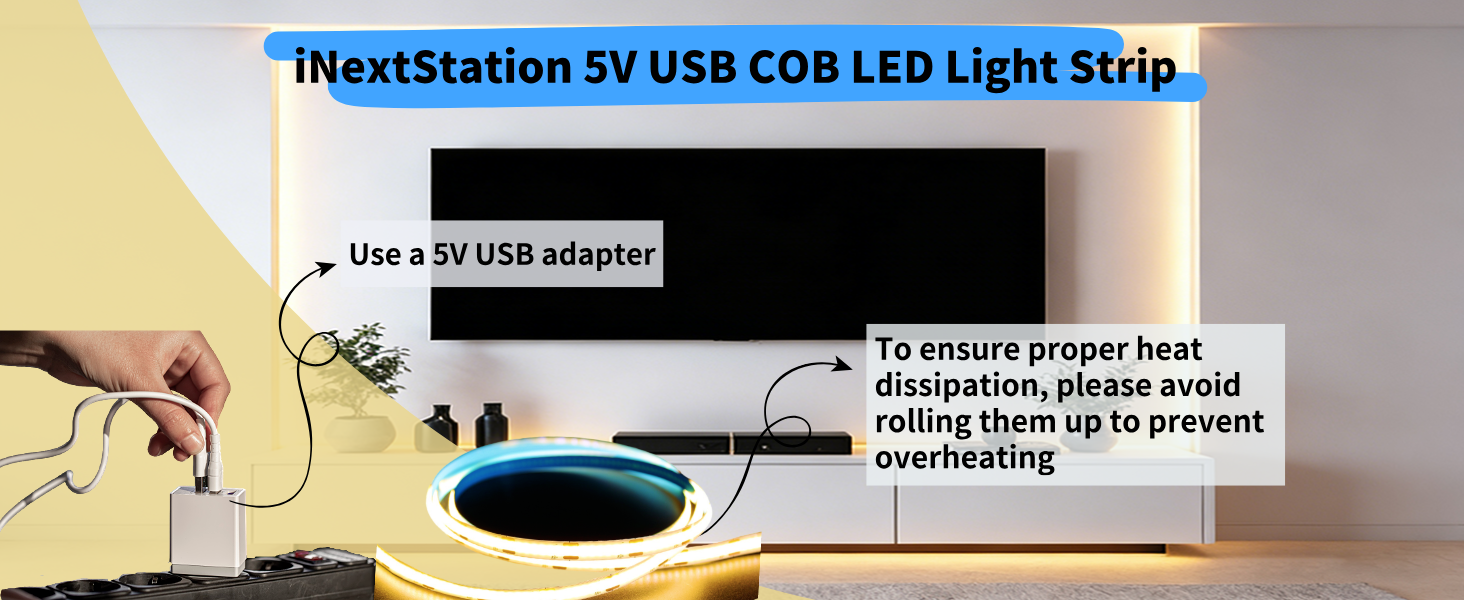 iNextStation 5V USB COB LED Light Strip

Use a 5V USB adapter

To ensure proper heat dissipation, please avoid rolling them up to prevent overheating